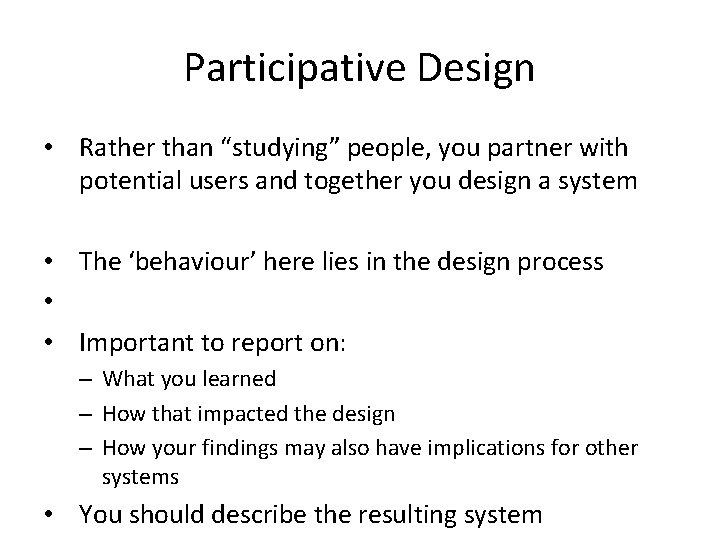 Participative Design

• Rather than “studying” people, you partner with potential users and together you design a system

• The ‘behaviour’ here lies in the design process

•

• Important to report on:
– What you learned
– How that impacted the design
– How your findings may also have implications for other systems

• You should describe the resulting system